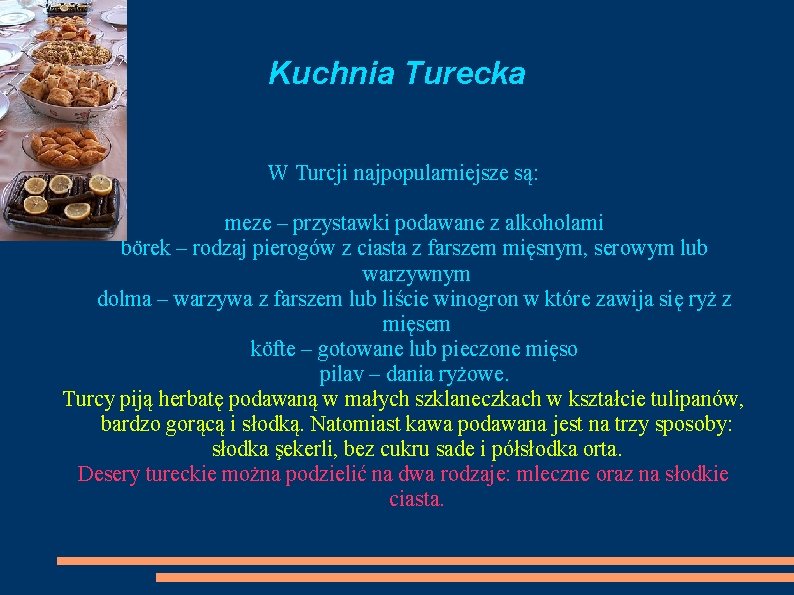 Kuchnia Turecka

W Turcji najpopularniejsze są:

meze – przystawki podawane z alkoholami
börek – rodzaj pierogów z ciasta z farszem mięsnym, serowym lub warzywnym
dolma – warzywa z farszem lub liście winogron w które zawija się ryż z mięsem
köfte – gotowane lub pieczone mięso
pilav – dania ryżowe.

Turcy piją herbatę podawaną w małych szklaneczkach w kształcie tulipanów, bardzo gorącą i słodką. Natomiast kawa podawana jest na trzy sposoby: słodka şekerli, bez cukru sade i półsłodka orta.

Desery tureckie można podzielić na dwa rodzaje: mleczne oraz na słodkie ciasta.